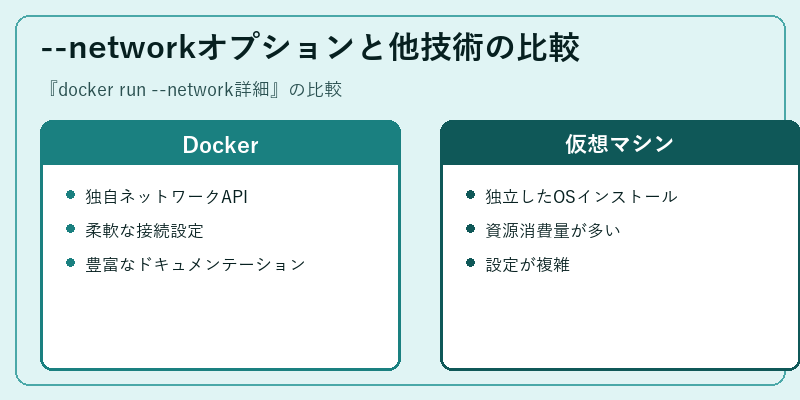 --networkオプションと他技術の比較

『docker run --network詳細』の比較

Docker

- 独自ネットワークAPI
- 柔軟な接続設定
- 豊富なドキュメンテーション

仮想マシン

- 独立したOSインストール
- 資源消費量が多い
- 設定が複雑